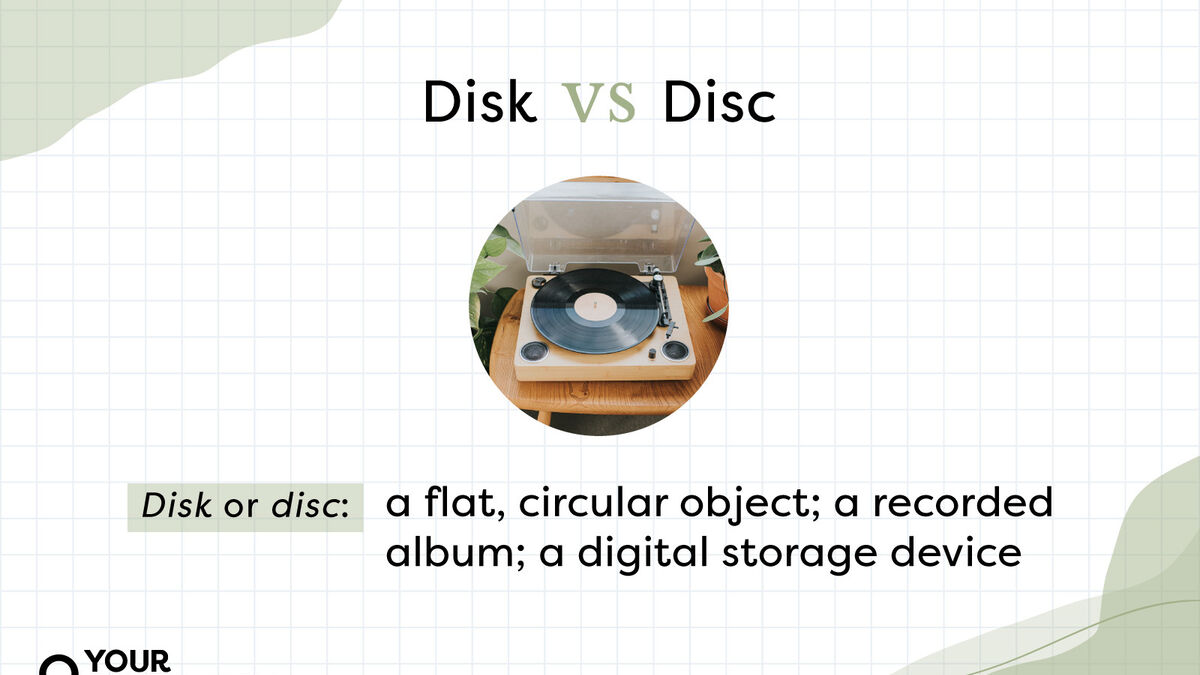 Disk VS Disc

Disk or disc: a flat, circular object; a recorded album; a digital storage device

YOUR